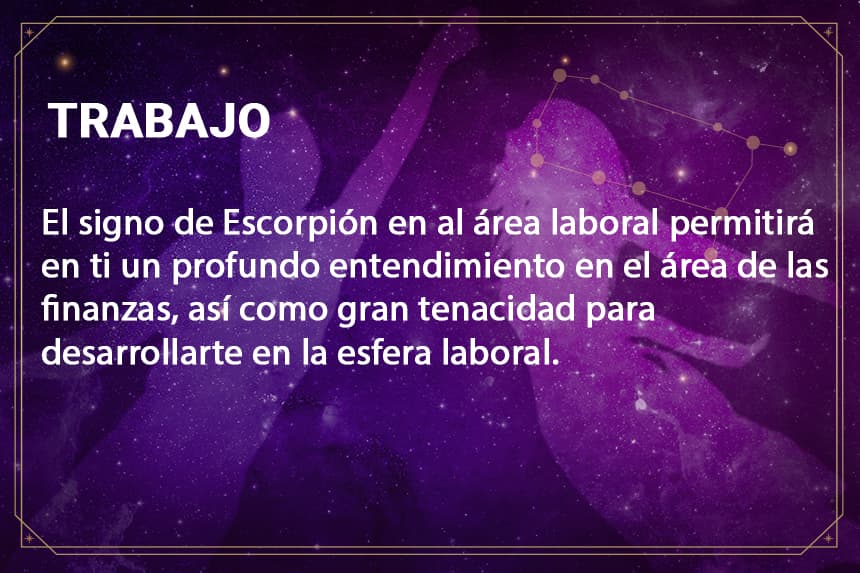 TRABAJO

El signo de Escorpión en al área laboral permitirá en ti un profundo entendimiento en el área de las finanzas, así como gran tenacidad para desarrollarte en la esfera laboral.